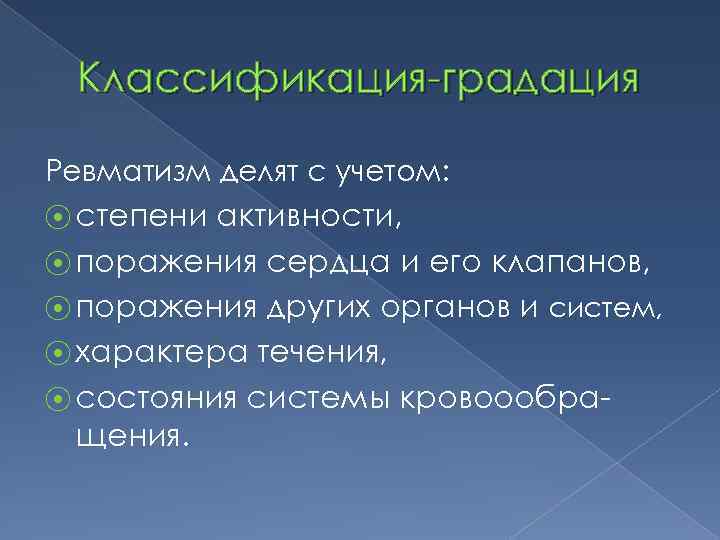 Классификация-градация

Ревматизм делят с учетом:

степени активности,

поражения сердца и его клапанов,

поражения других органов и систем,

характера течения,

состояния системы кровоообращения.